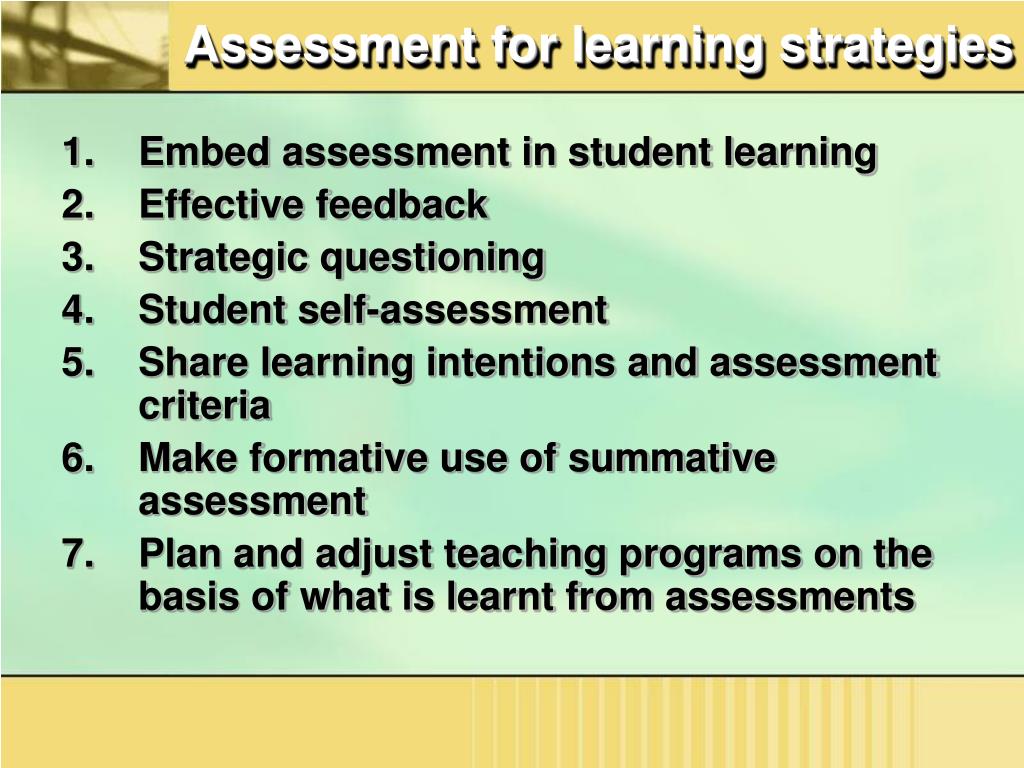 Assessment for learning strategies

1. Embed assessment in student learning
2. Effective feedback
3. Strategic questioning
4. Student self-assessment
5. Share learning intentions and assessment criteria
6. Make formative use of summative assessment
7. Plan and adjust teaching programs on the basis of what is learnt from assessments